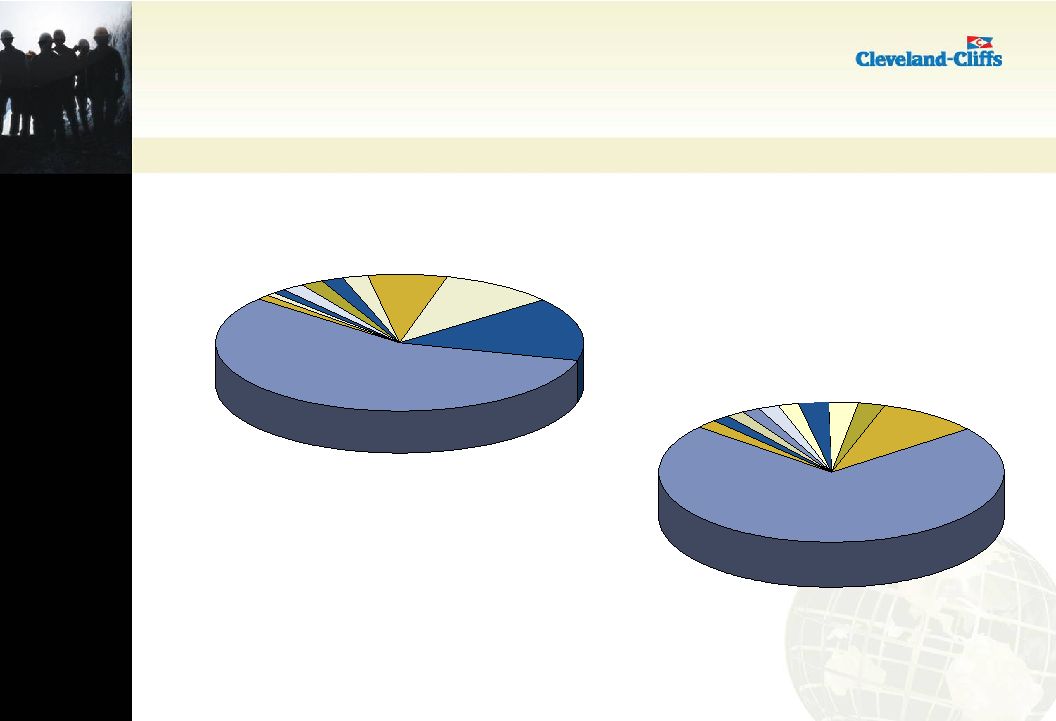 Cleveland-Cliffs